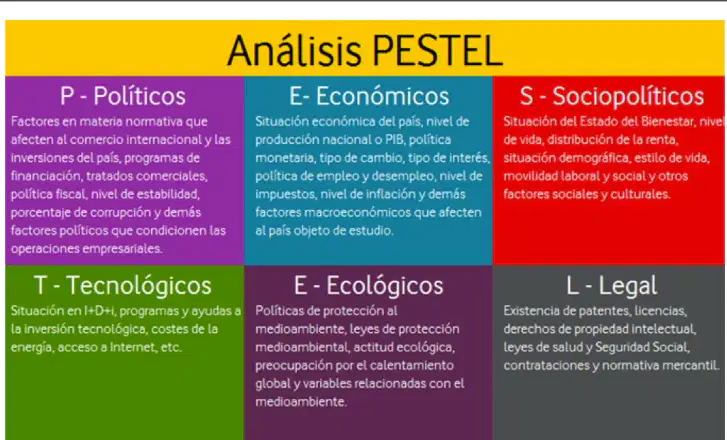 Análisis PESTEL

P - Políticos
Factores en materia normativa que afecten al comercio internacional y las inversiones del país, programas de financiación, tratados comerciales, política fiscal, nivel de estabilidad, porcentaje de corrupción y demás factores políticos que condicionen las operaciones empresariales.

E- Económicos
Situación económica del país, nivel de producción nacional o PIB, política monetaria, tipo de cambio, tipo de interés, política de empleo y desempleo, nivel de impuestos, nivel de inflación y demás factores macroeconómicos que afecten al país objeto de estudio.

S - Sociopolíticos
Situación del Estado del Bienestar, nivel de vida, distribución de la renta, situación demográfica, estilo de vida, movilidad laboral y social y otros factores sociales y culturales.

T - Tecnológicos
Situación en I+D+i, programas y ayudas a la inversión tecnológica, costes de la energía, acceso a Internet, etc.

E - Ecológicos
Políticas de protección al medioambiente, leyes de protección medioambiental, actitud ecológica, preocupación por el calentamiento global y variables relacionadas con el medioambiente.

L - Legal
Existencia de patentes, licencias, derechos de propiedad intelectual, leyes de salud y Seguridad Social, contrataciones y normativa mercantil.